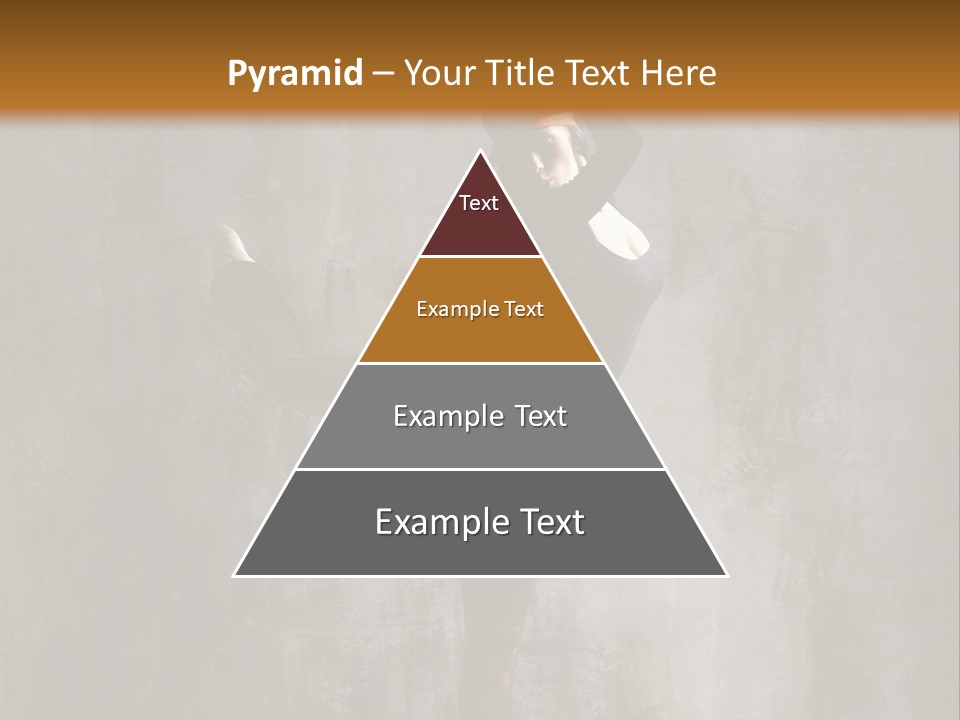 Pyramid – Your Title Text Here

Text

Example Text

Example Text

Example Text